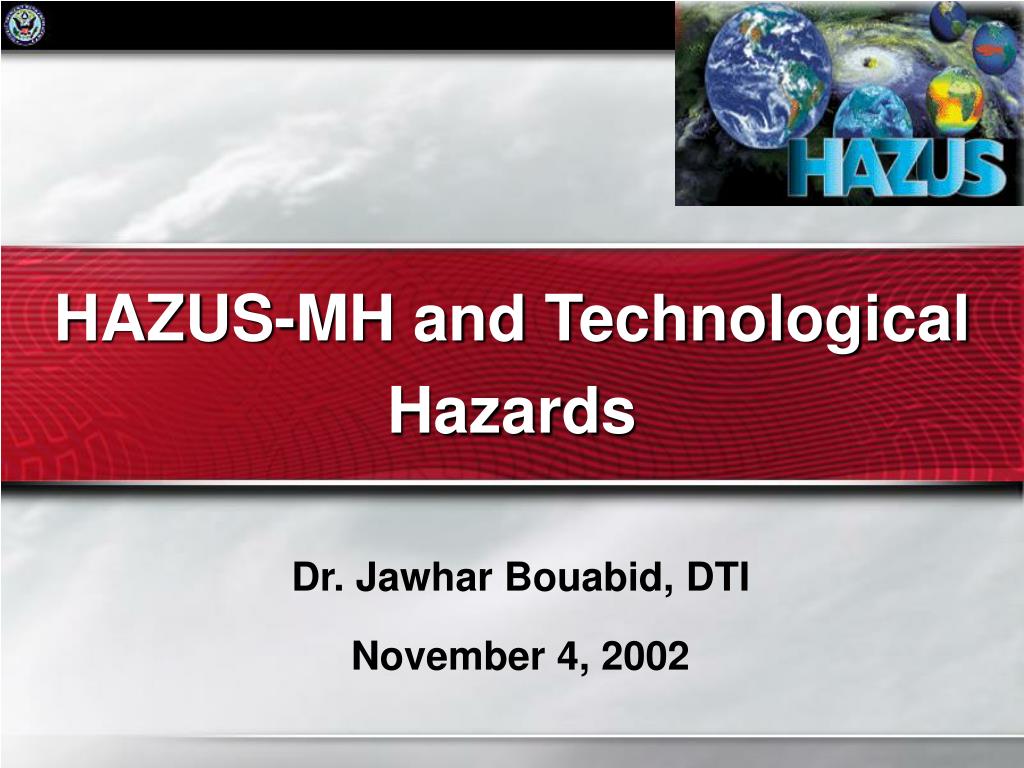 HAZUS

HAZUS-MH and Technological Hazards

Dr. Jawhar Bouabid, DTI

November 4, 2002